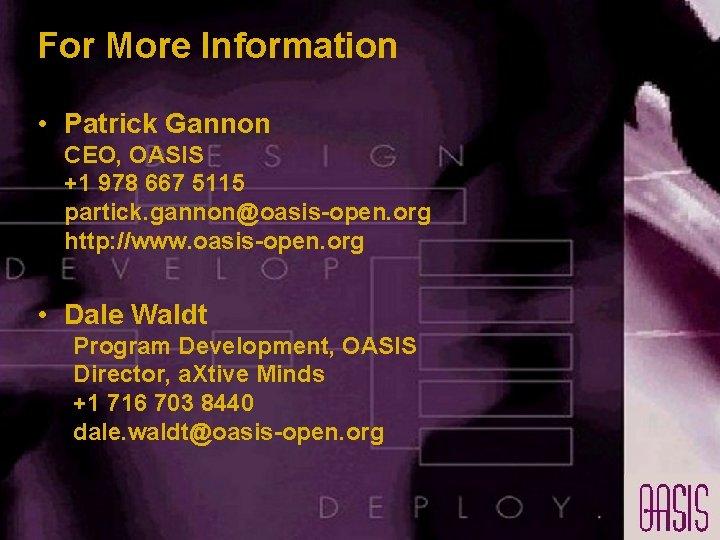 For More Information

• Patrick Gannon
CEO, OASIS
+1 978 667 5115
partick.gannon@oasis-open.org
http://www.oasis-open.org

• Dale Waldt
Program Development, OASIS
Director, aXtive Minds
+1 716 703 8440
dale.waldt@oasis-open.org

DESIGN
DEVELOP
DEPLOY.

OASIS